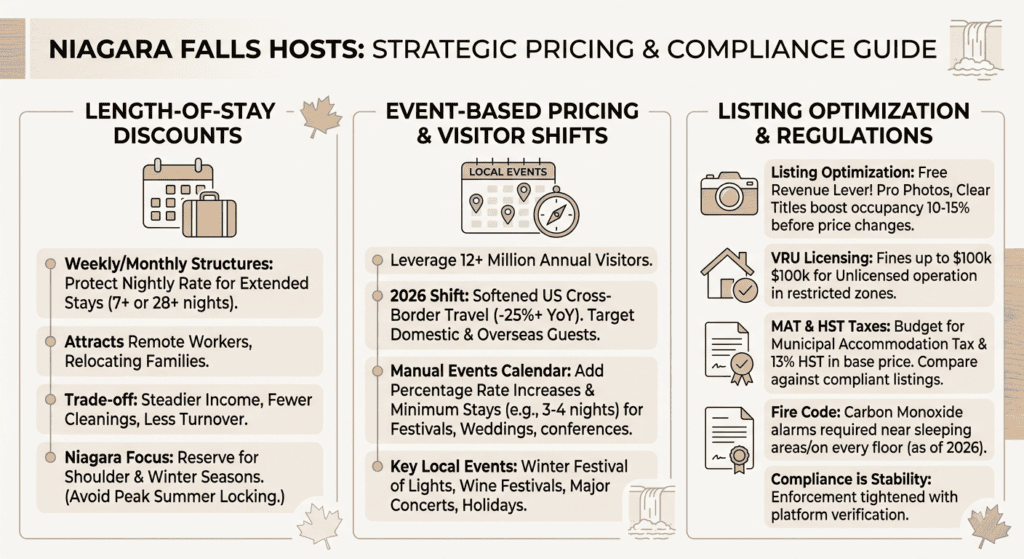 NIAGARA FALLS HOSTS: STRATEGIC PRICING & COMPLIANCE GUIDE

LENGTH-OF-STAY DISCOUNTS

Weekly/Monthly Structures: Protect Nightly Rate for Extended Stays (7+ or 28+ nights).

Attracts Remote Workers, Relocating Families.

Trade-off: Steadier Income, Fewer Cleanings, Less Turnover.

Niagara Focus: Reserve for Shoulder & Winter Seasons. (Avoid Peak Summer Locking.)

EVENT-BASED PRICING & VISITOR SHIFTS

LOCAL EVENTS

Leverage 12+ Million Annual Visitors.

2026 Shift: Softened US Cross-Border Travel (-25%+ YoY). Target Domestic & Overseas Guests.

Manual Events Calendar: Add Percentage Rate Increases & Minimum Stays (e.g., 3-4 nights) for Festivals, Weddings, conferences.

Key Local Events: Winter Festival of Lights, Wine Festivals, Major Concerts, Holidays.

LISTING OPTIMIZATION & REGULATIONS

Listing Optimization: Free Revenue Lever! Pro Photos, Clear Titles boost occupancy 10-15% before price changes.

VRU Licensing: Fines up to $100k $100k for Unlicensed operation in restricted zones.

MAT & HST Taxes: Budget for Municipal Accommodation Tax & 13% HST in base price. Compare against compliant listings.

Fire Code: Carbon Monoxide alarms required near sleeping areas/on every floor (as of 2026).

Compliance is Stability: Enforcement tightened with platform verification.